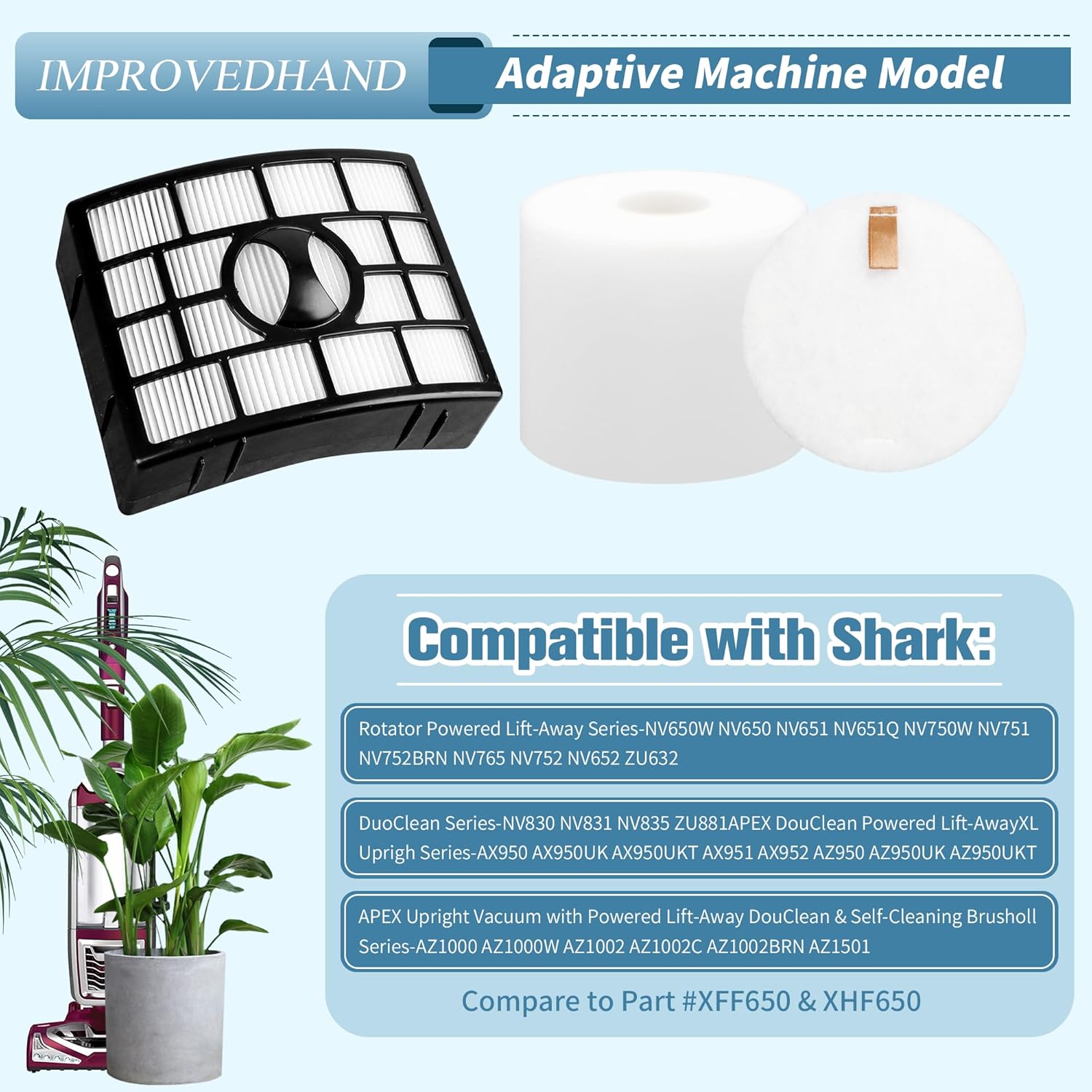 IMPROVEDHAND

Adaptive Machine Model

Compatible with Shark:

Rotator Powered Lift-Away Series-NV650W NV650 NV651 NV651Q NV750W NV751 NV752BRN NV765 NV752 NV652 ZU632

DuoClean Series-NV830 NV831 NV835 ZU881APEX DouClean Powered Lift-AwayXL Uprigh Series-AX950 AX950UK AX950UKT AX951 AX952 AZ950 AZ950UK AZ950UKT

APEX Upright Vacuum with Powered Lift-Away DouClean & Self-Cleaning Brusholl Series-AZ1000 AZ1000W AZ1002 AZ1002C AZ1002BRN AZ1501

Compare to Part #XFF650 & XHF650